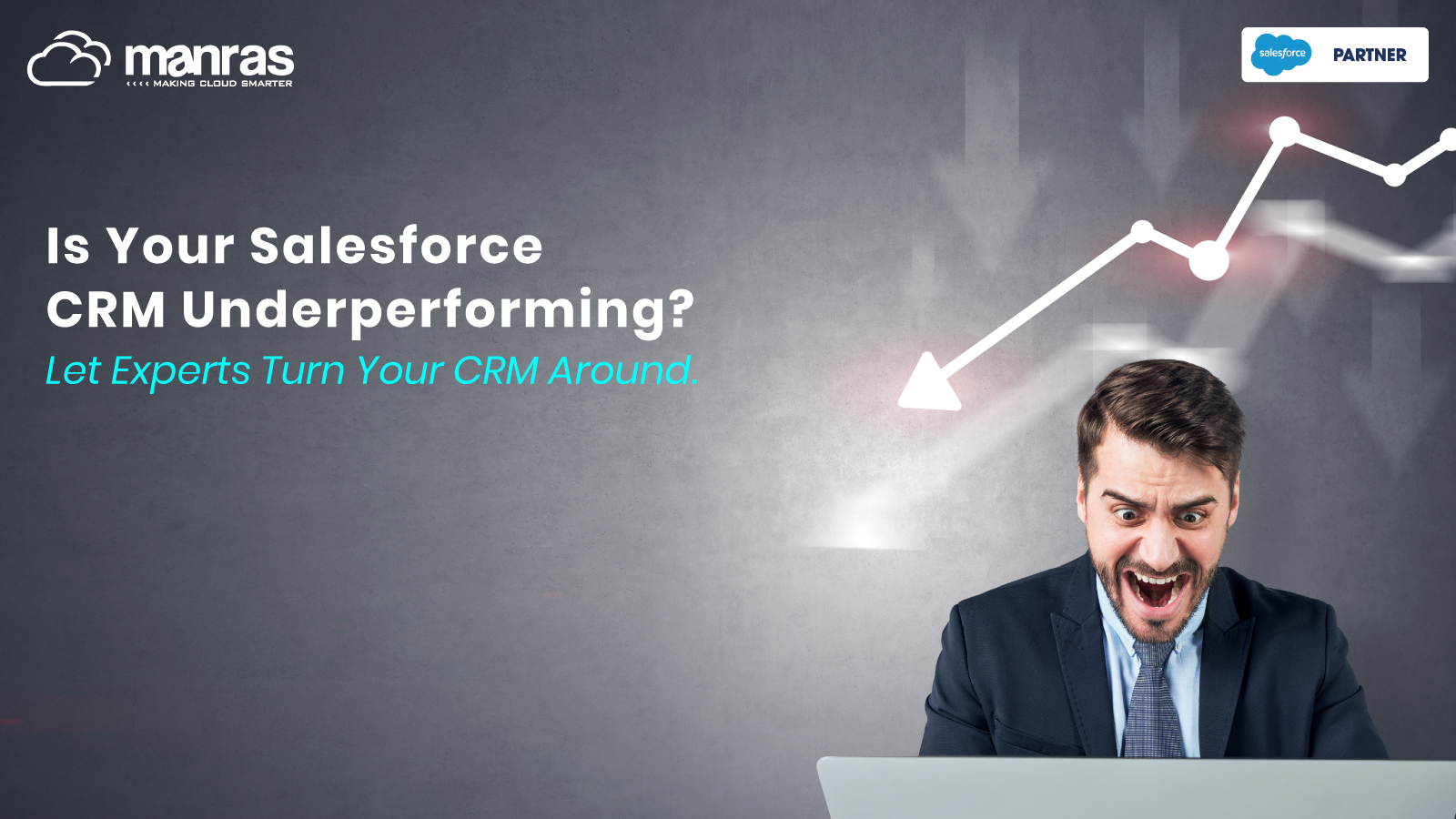 manras
‹‹‹‹ MAKING CLOUD SMARTER

salesforce PARTNER

Is Your Salesforce CRM Underperforming?
Let Experts Turn Your CRM Around.